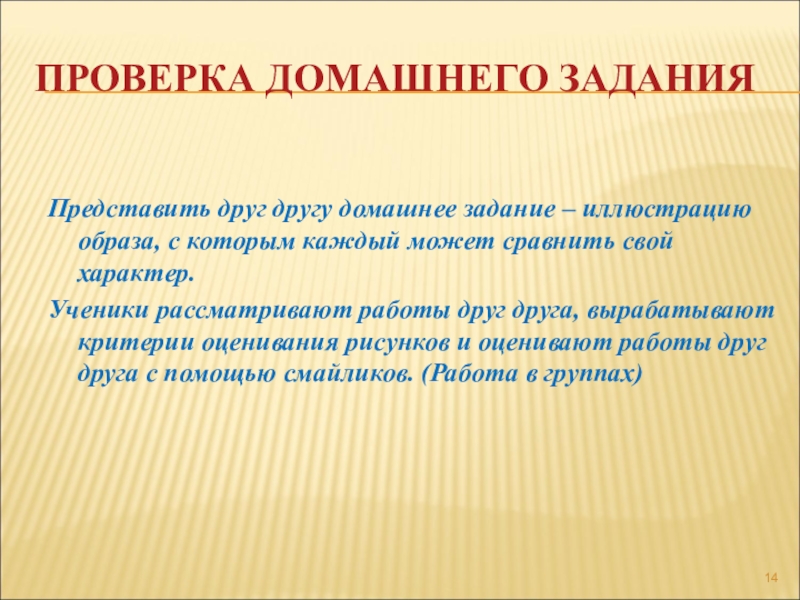 ПРОВЕРКА ДОМАШНЕГО ЗАДАНИЯ

Представить друг другу домашнее задание – иллюстрацию образа, с которым каждый может сравнить свой характер.

Ученики рассматривают работы друг друга, вырабатывают критерии оценивания рисунков и оценивают работы друг друга с помощью смайликов. (Работа в группах)

14